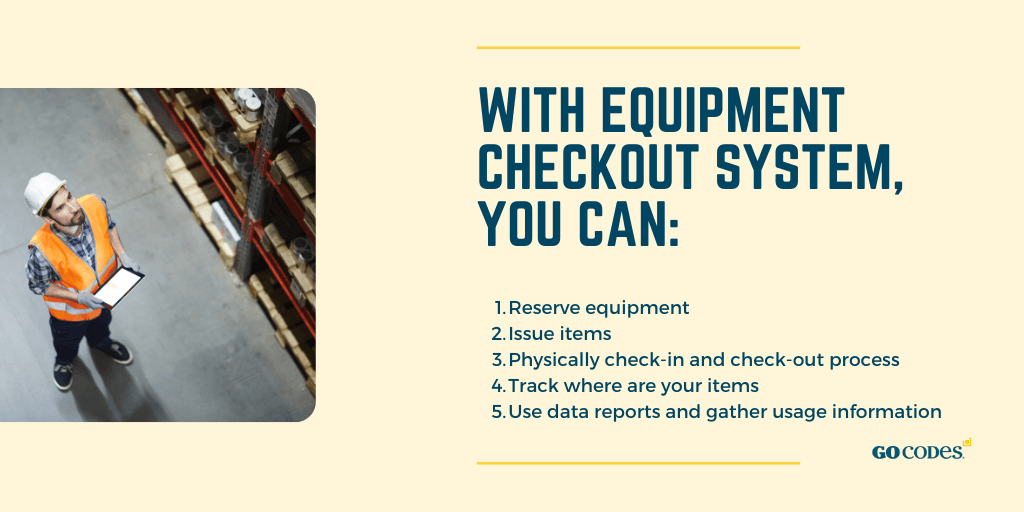 WITH EQUIPMENT CHECKOUT SYSTEM, YOU CAN:

1. Reserve equipment
2. Issue items
3. Physically check-in and check-out process
4. Track where are your items
5. Use data reports and gather usage information

GO CODES.